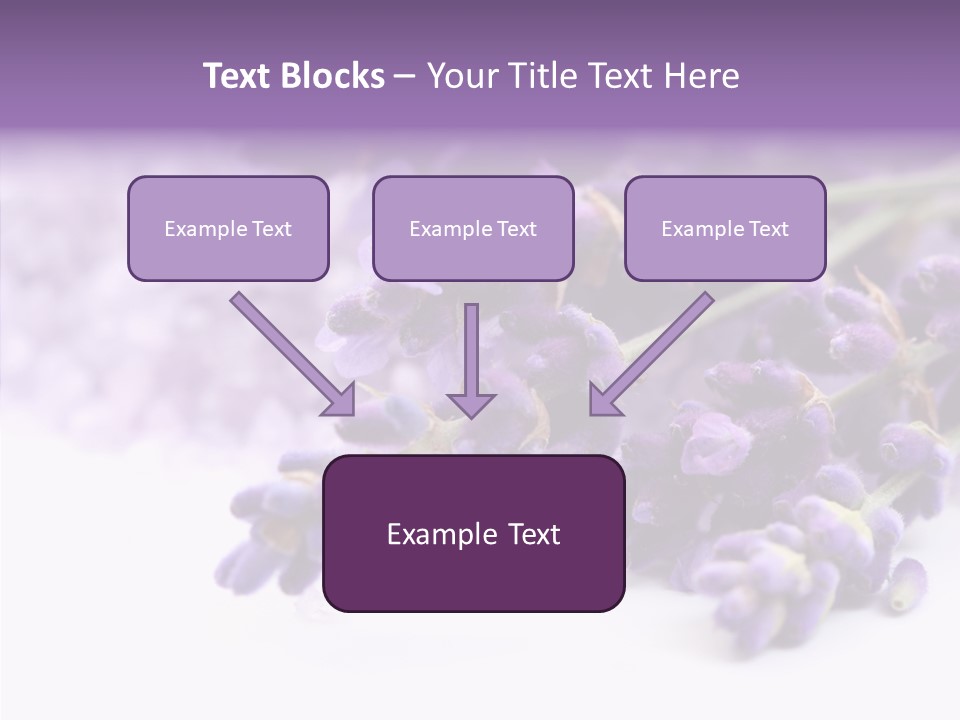 Text Blocks – Your Title Text Here

Example Text

Example Text

Example Text

Example Text